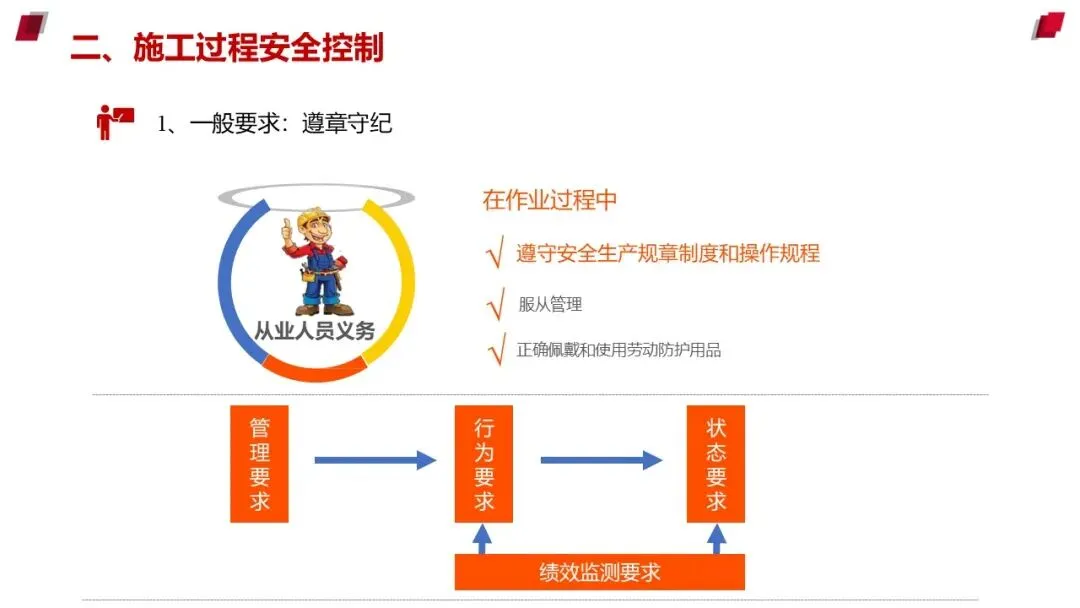 二、施工过程安全控制

1、一般要求：遵章守纪

从业人员义务

在作业过程中

√ 遵守安全生产规章制度和操作规程

√ 服从管理

√ 正确佩戴和使用劳动防护用品

管理要求

行为要求

状态要求

绩效监测要求